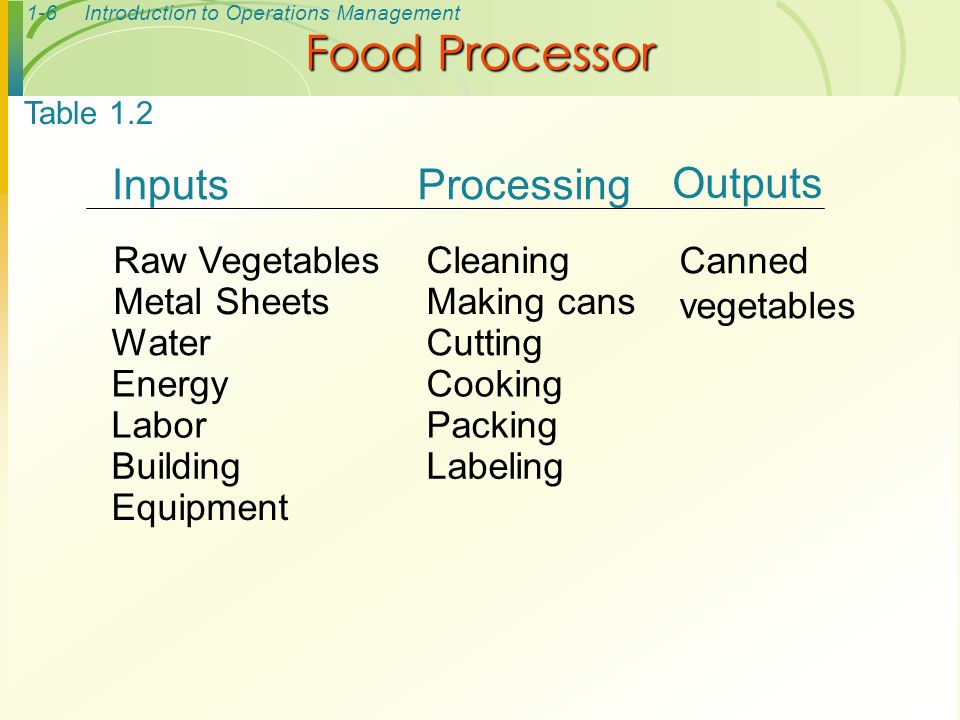 1-6 Introduction to Operations Management

Food Processor

Table 1.2

| Inputs | Processing | Outputs |
|---|---|---|
| Raw Vegetables | Cleaning | Canned vegetables |
| Metal Sheets | Making cans | |
| Water | Cutting | |
| Energy | Cooking | |
| Labor | Packing | |
| Building | Labeling | |
| Equipment | | |